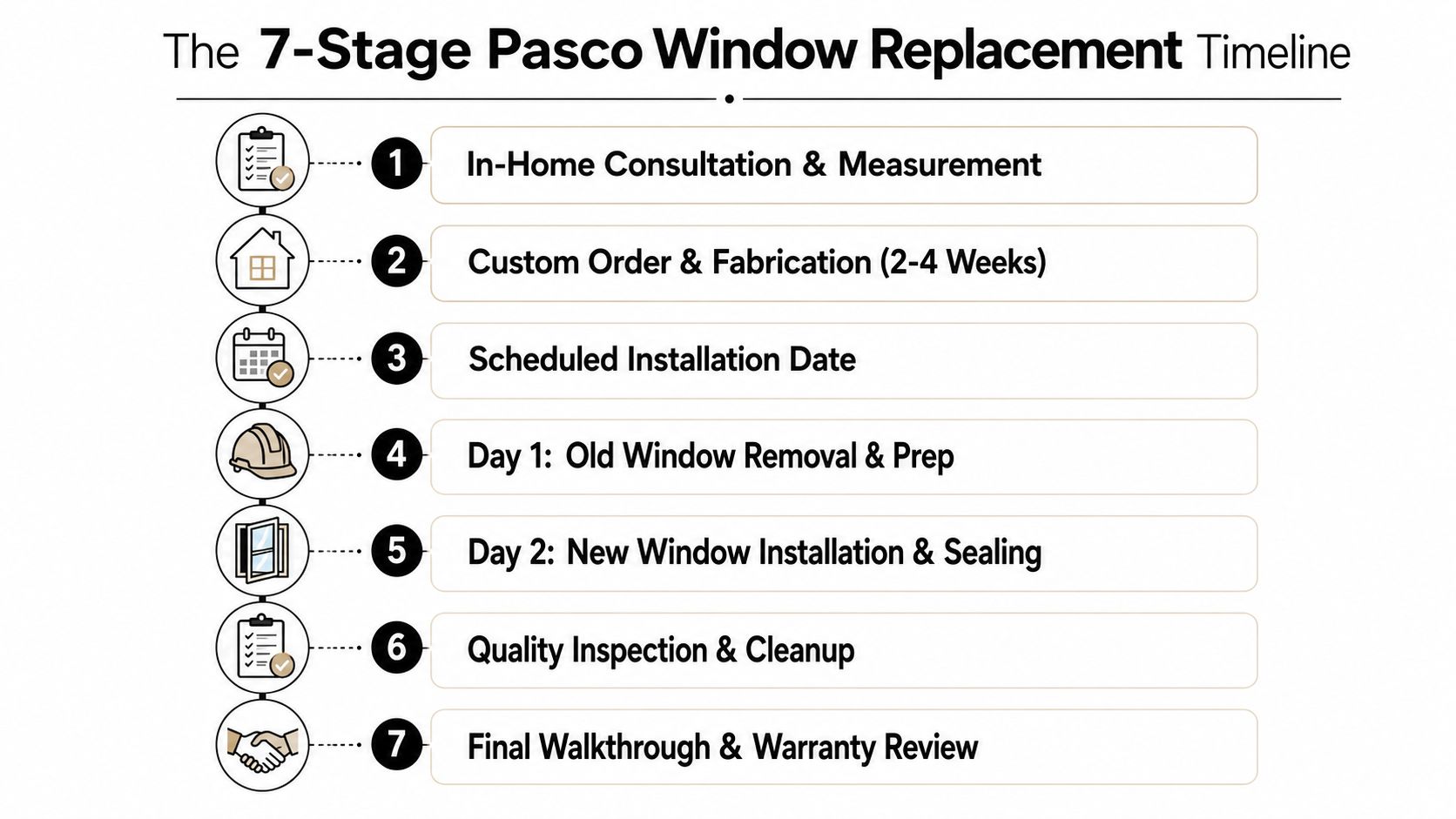 The 7-Stage Pasco Window Replacement Timeline

1 In-Home Consultation & Measurement

2 Custom Order & Fabrication (2-4 Weeks)

3 Scheduled Installation Date

4 Day 1: Old Window Removal & Prep

5 Day 2: New Window Installation & Sealing

6 Quality Inspection & Cleanup

7 Final Walkthrough & Warranty Review